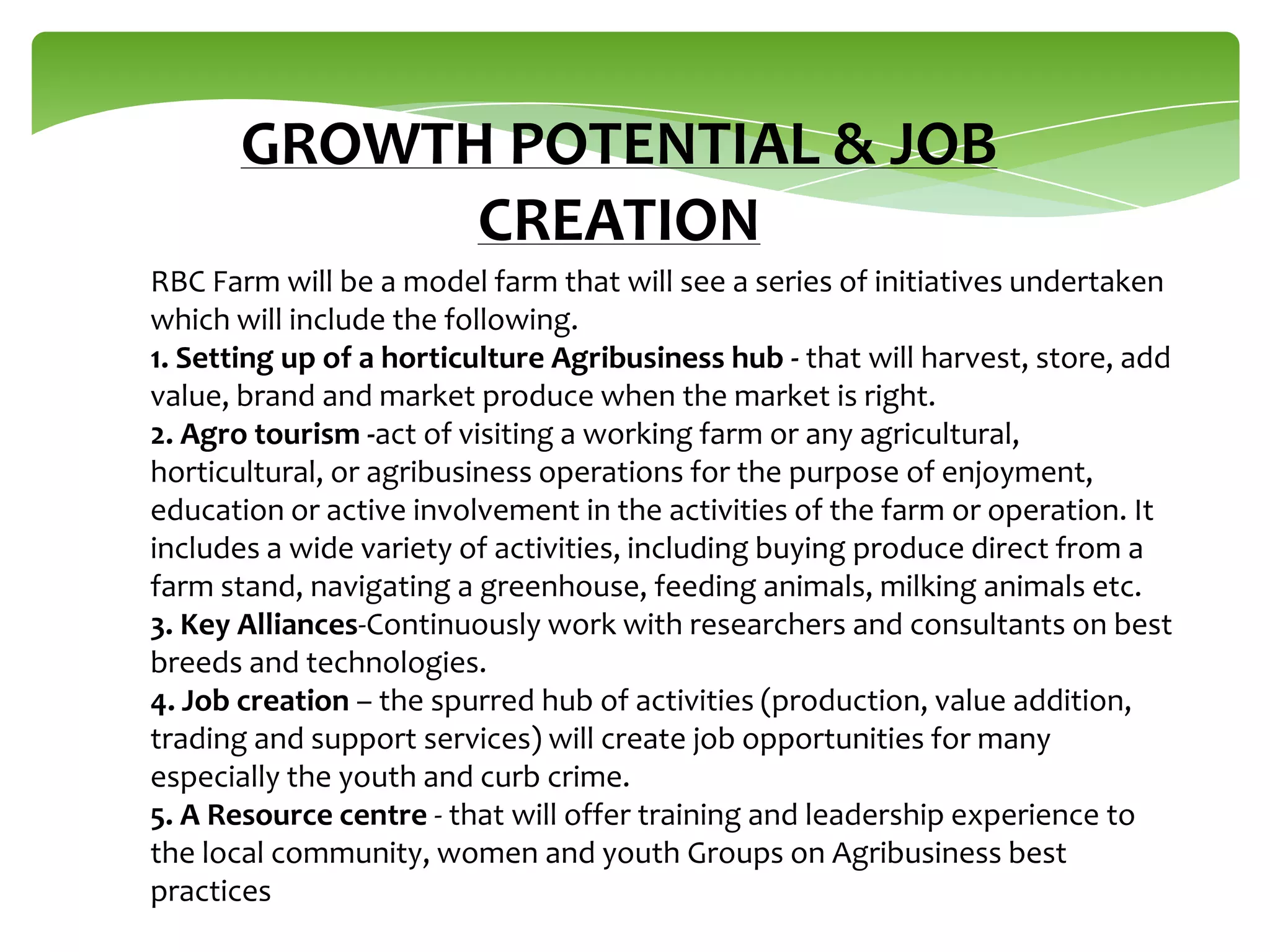 GROWTH POTENTIAL & JOB CREATION

RBC Farm will be a model farm that will see a series of initiatives undertaken which will include the following.
1. Setting up of a horticulture Agribusiness hub - that will harvest, store, add value, brand and market produce when the market is right.
2. Agro tourism -act of visiting a working farm or any agricultural, horticultural, or agribusiness operations for the purpose of enjoyment, education or active involvement in the activities of the farm or operation. It includes a wide variety of activities, including buying produce direct from a farm stand, navigating a greenhouse, feeding animals, milking animals etc.
3. Key Alliances-Continuously work with researchers and consultants on best breeds and technologies.
4. Job creation – the spurred hub of activities (production, value addition, trading and support services) will create job opportunities for many especially the youth and curb crime.
5. A Resource centre - that will offer training and leadership experience to the local community, women and youth Groups on Agribusiness best practices